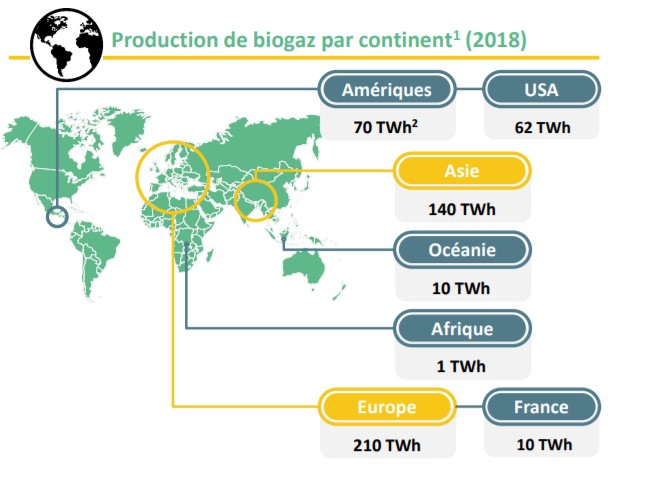 Production de biogaz par continent$^1$ (2018)

Amériques
70 TWh$^2$

USA
62 TWh

Asie
140 TWh

Océanie
10 TWh

Afrique
1 TWh

Europe
210 TWh

France
10 TWh